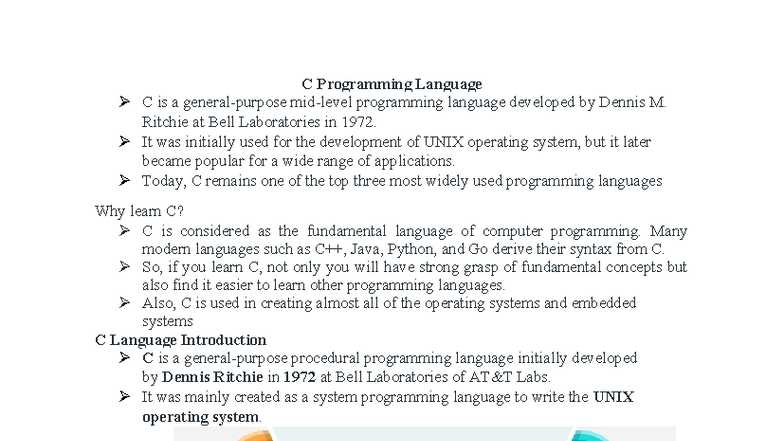 C Programming Language

➢ C is a general-purpose mid-level programming language developed by Dennis M. Ritchie at Bell Laboratories in 1972.

➢ It was initially used for the development of UNIX operating system, but it later became popular for a wide range of applications.

➢ Today, C remains one of the top three most widely used programming languages

Why learn C?

➢ C is considered as the fundamental language of computer programming. Many modern languages such as C++, Java, Python, and Go derive their syntax from C.

➢ So, if you learn C, not only you will have strong grasp of fundamental concepts but also find it easier to learn other programming languages.

➢ Also, C is used in creating almost all of the operating systems and embedded systems

C Language Introduction

➢ C is a general-purpose procedural programming language initially developed by Dennis Ritchie in 1972 at Bell Laboratories of AT&T Labs.

➢ It was mainly created as a system programming language to write the UNIX operating system.